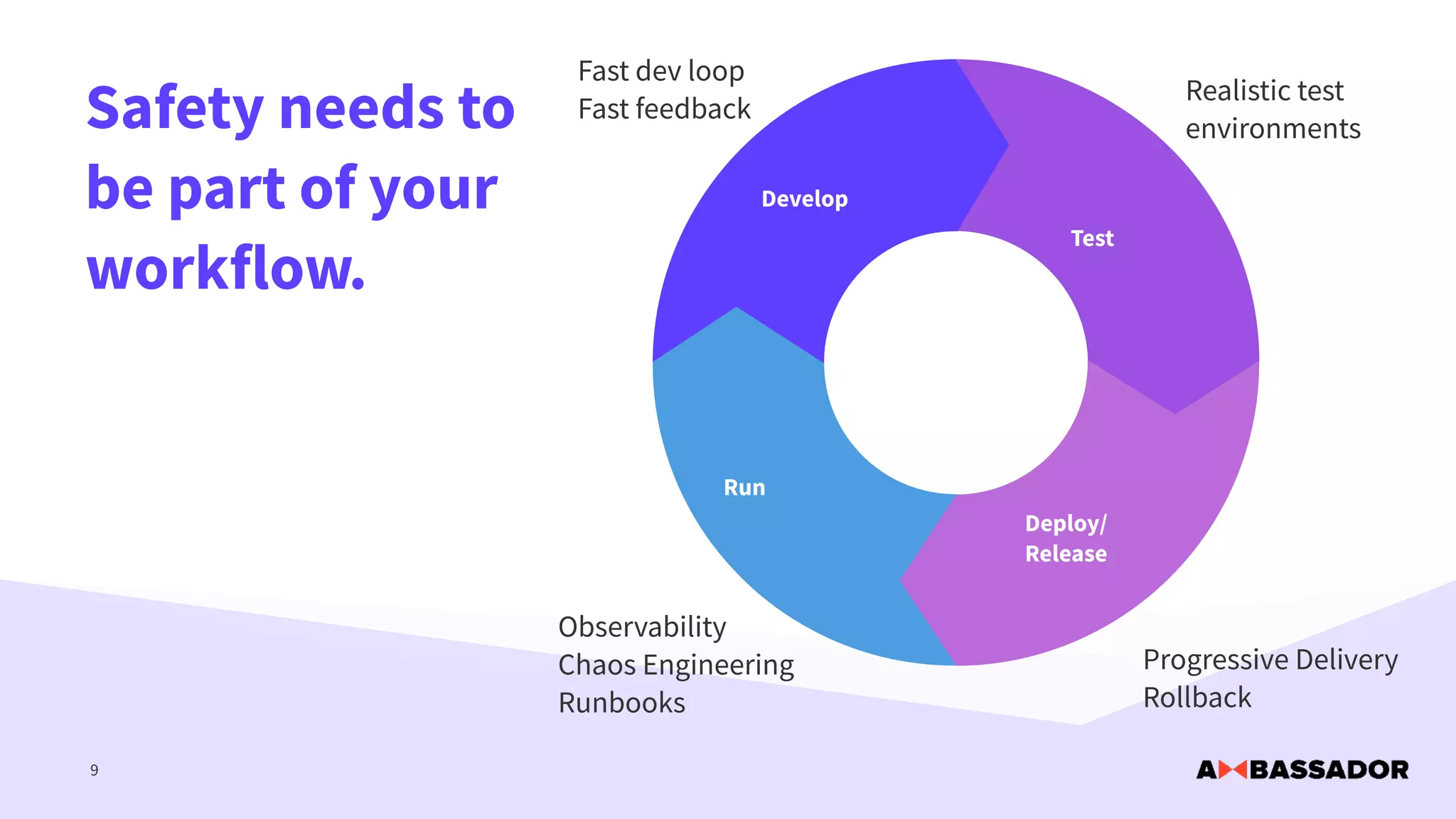 Safety needs to be part of your workflow.

Fast dev loop
Fast feedback

Realistic test environments

Develop

Test

Run

Deploy/
Release

Observability
Chaos Engineering
Runbooks

Progressive Delivery
Rollback

9

AMBASSADOR